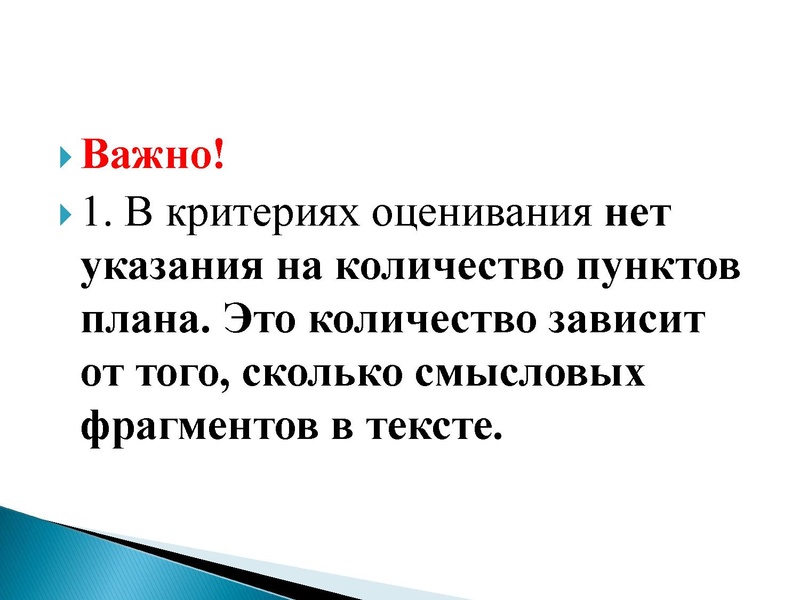 Важно!

1. В критериях оценивания нет указания на количество пунктов плана. Это количество зависит от того, сколько смысловых фрагментов в тексте.